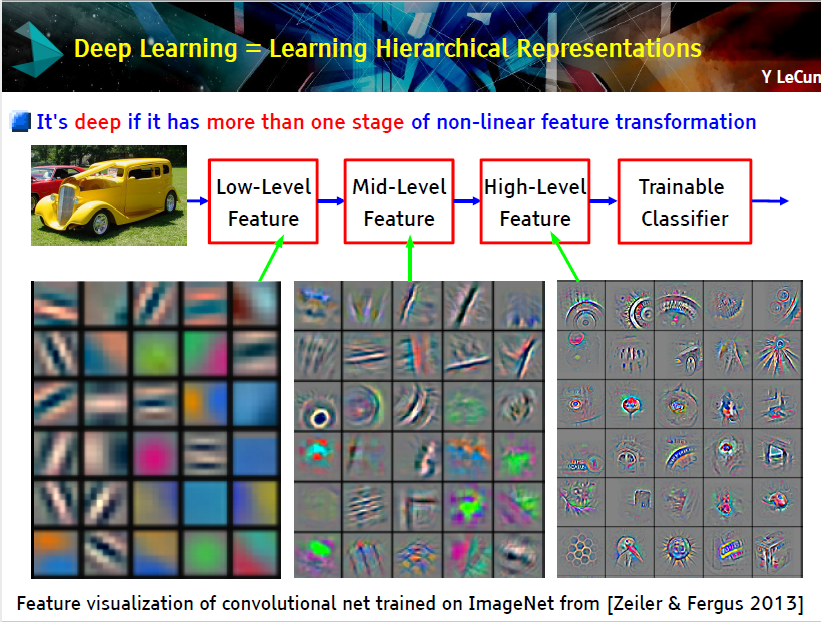 Deep Learning = Learning Hierarchical Representations

Y LeCun

It's deep if it has more than one stage of non-linear feature transformation

Low-Level Feature

Mid-Level Feature

High-Level Feature

Trainable Classifier

Feature visualization of convolutional net trained on ImageNet from [Zeiler & Fergus 2013]